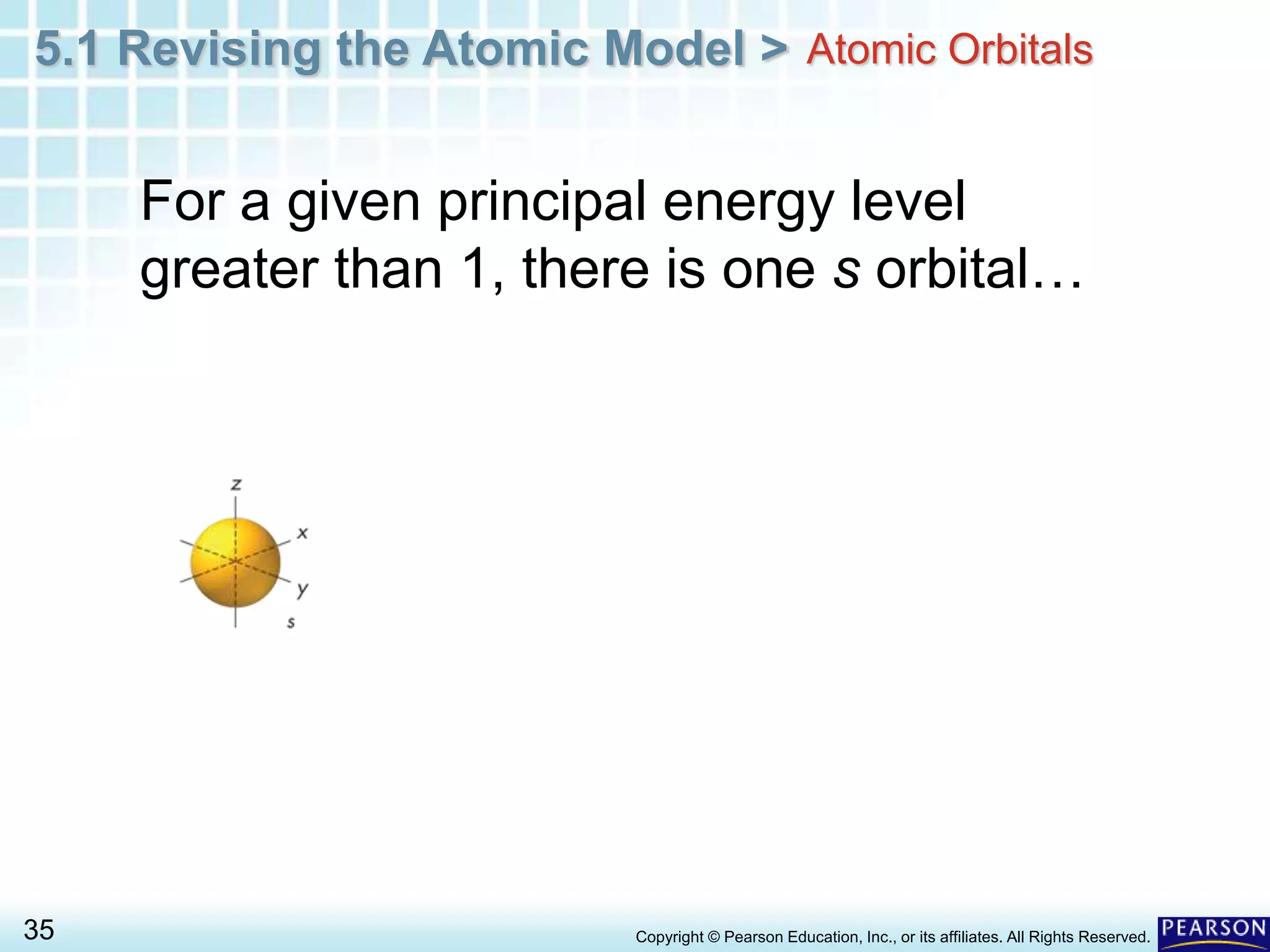 5.1 Revising the Atomic Model > Atomic Orbitals

For a given principal energy level greater than 1, there is one s orbital…

z
x
y
s

35

Copyright © Pearson Education, Inc., or its affiliates. All Rights Reserved.

PEARSON